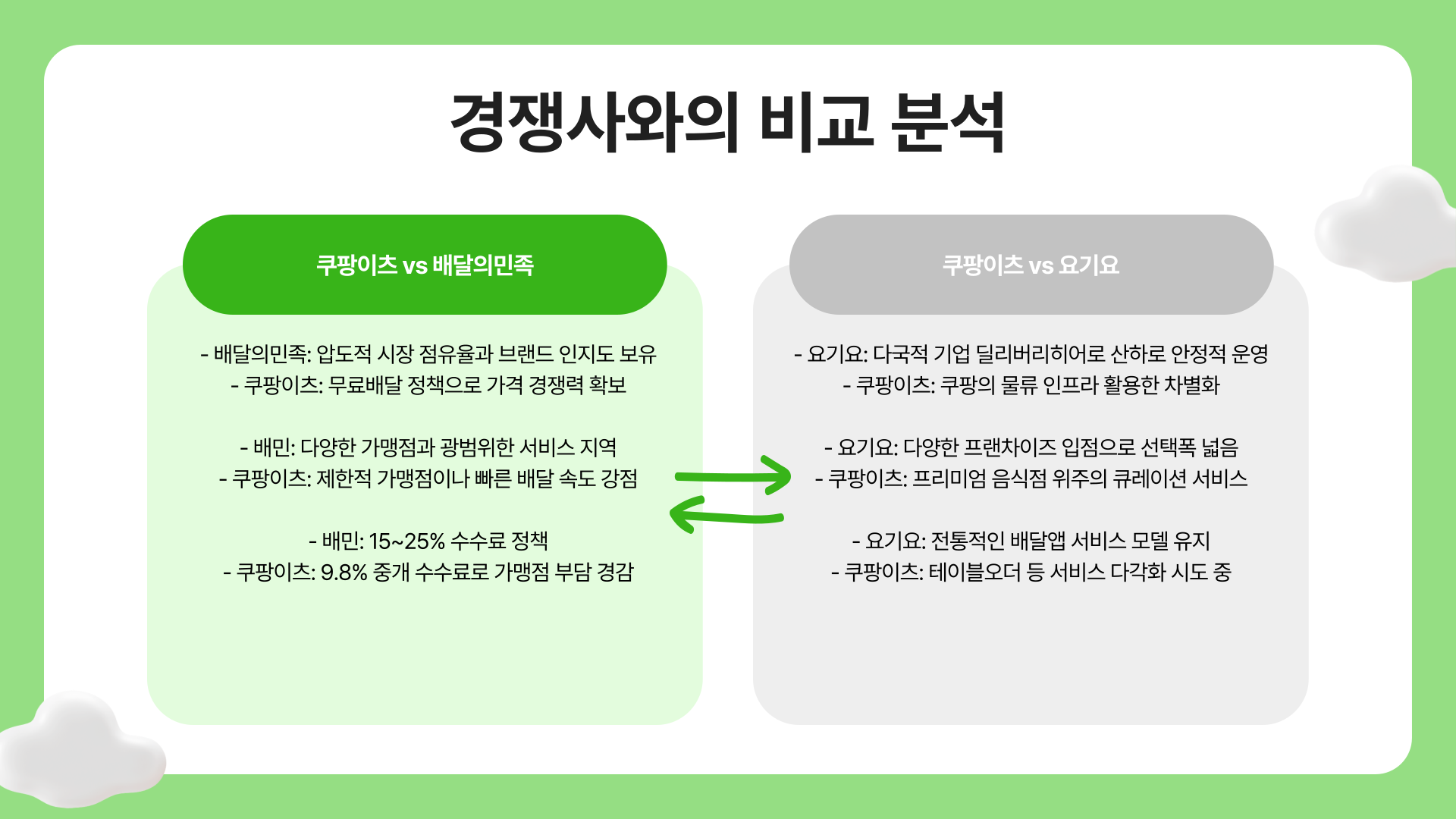 경쟁사와의 비교 분석

쿠팡이츠 vs 배달의민족

- 배달의민족: 압도적 시장 점유율과 브랜드 인지도 보유
- 쿠팡이츠: 무료배달 정책으로 가격 경쟁력 확보

- 배민: 다양한 가맹점과 광범위한 서비스 지역
- 쿠팡이츠: 제한적 가맹점이나 빠른 배달 속도 강점

- 배민: 15~25% 수수료 정책
- 쿠팡이츠: 9.8% 중개 수수료로 가맹점 부담 경감

쿠팡이츠 vs 요기요

- 요기요: 다국적 기업 딜리버리히어로 산하로 안정적 운영
- 쿠팡이츠: 쿠팡의 물류 인프라 활용한 차별화

- 요기요: 다양한 프랜차이즈 입점으로 선택폭 넓음
- 쿠팡이츠: 프리미엄 음식점 위주의 큐레이션 서비스

- 요기요: 전통적인 배달앱 서비스 모델 유지
- 쿠팡이츠: 테이블오더 등 서비스 다각화 시도 중